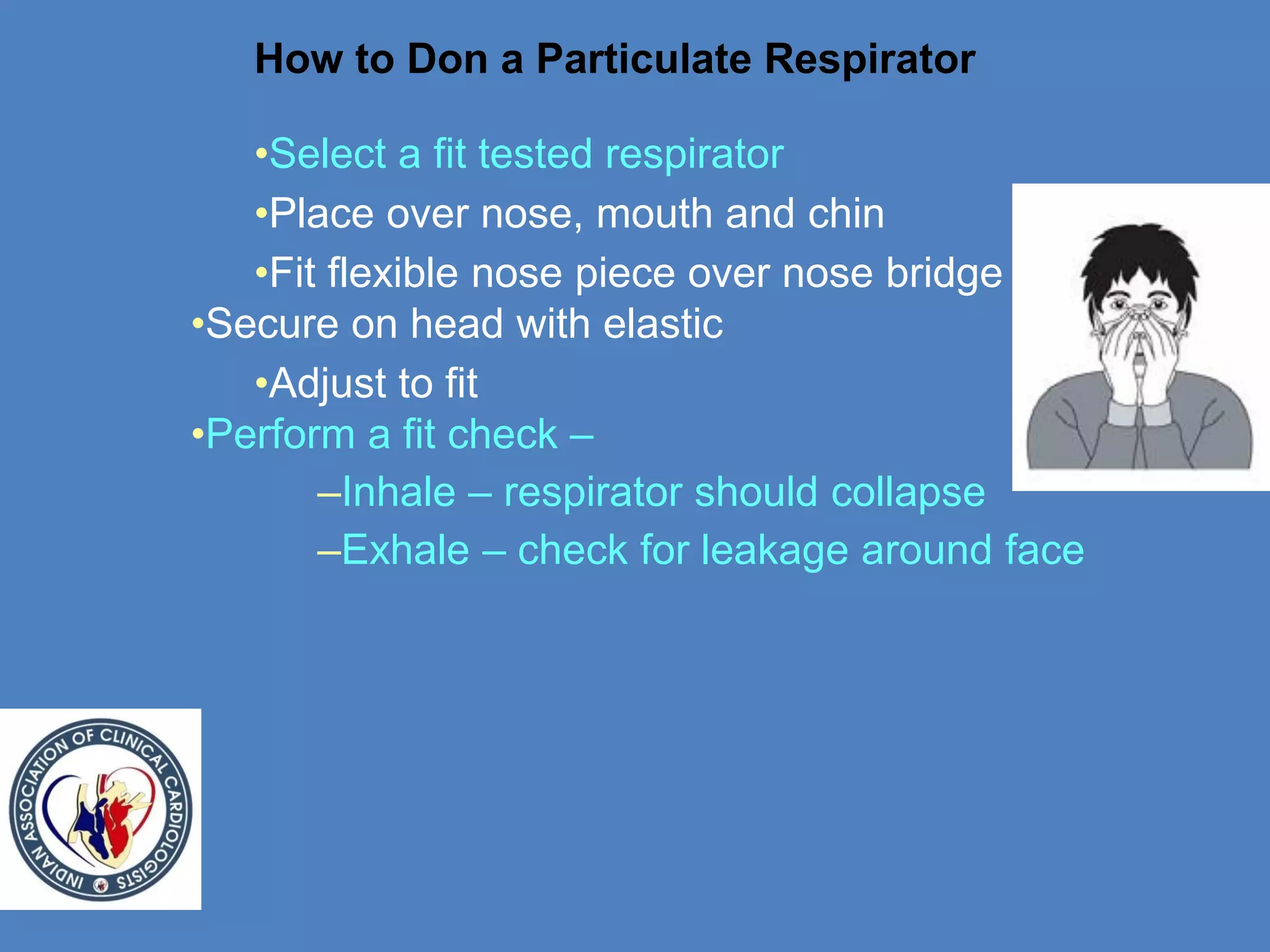 How to Don a Particulate Respirator

•Select a fit tested respirator

•Place over nose, mouth and chin

•Fit flexible nose piece over nose bridge

•Secure on head with elastic

•Adjust to fit

•Perform a fit check –

–Inhale – respirator should collapse

–Exhale – check for leakage around face

INDIAN ASSOCIATION OF CLINICAL CARDIOLOGISTS